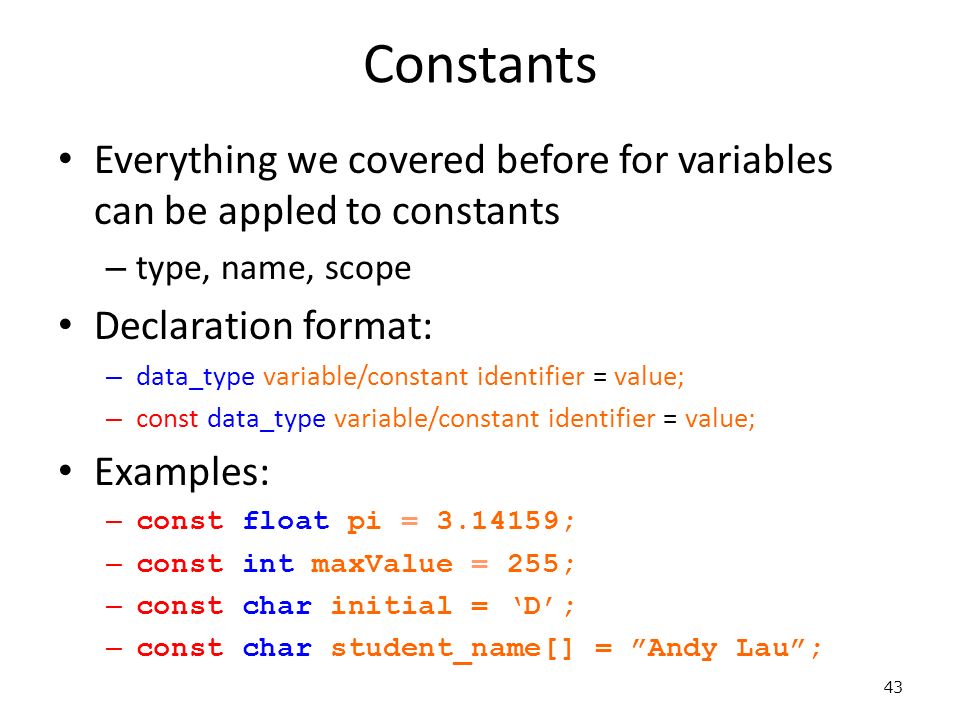 Constants

• Everything we covered before for variables can be appled to constants
  – type, name, scope

• Declaration format:
  – data_type variable/constant identifier = value;
  – const data_type variable/constant identifier = value;

• Examples:
  – const float pi = 3.14159;
  – const int maxValue = 255;
  – const char initial = ‘D’;
  – const char student_name[] = ”Andy Lau”;

43